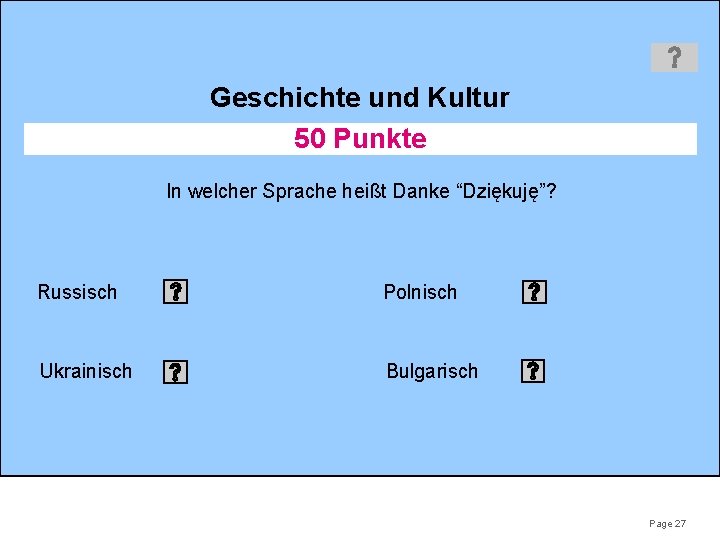 ?

Geschichte und Kultur

50 Punkte

In welcher Sprache heißt Danke “Dziękuję”?

Russisch ?

Polnisch ?

Ukrainisch ?

Bulgarisch ?

Page 27